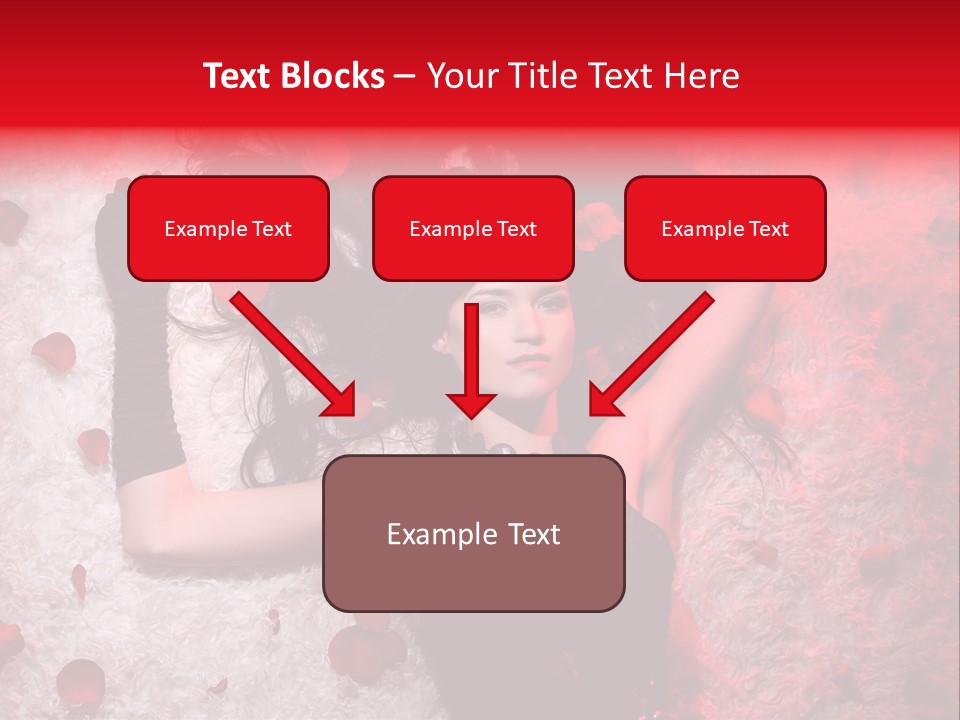 Text Blocks – Your Title Text Here

Example Text

Example Text

Example Text

Example Text